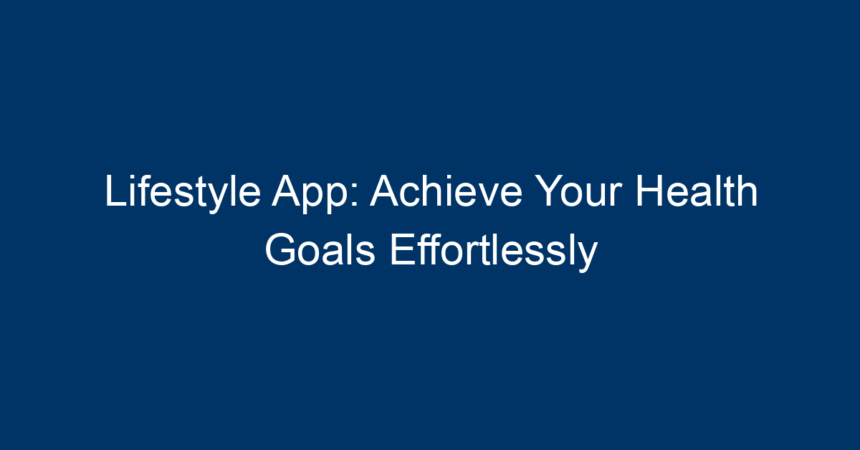 Lifestyle App: Achieve Your Health Goals Effortlessly